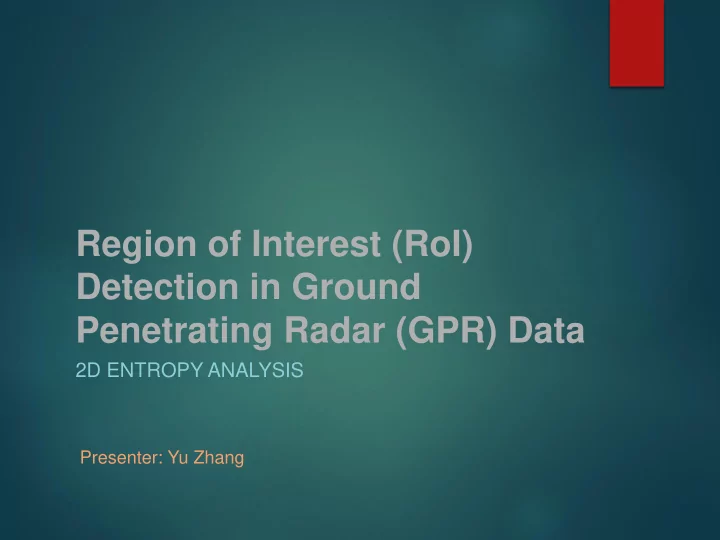 Region of Interest (RoI) Detection in Ground Penetrating Radar (GPR) Data

2D ENTROPY ANALYSIS

Presenter: Yu Zhang